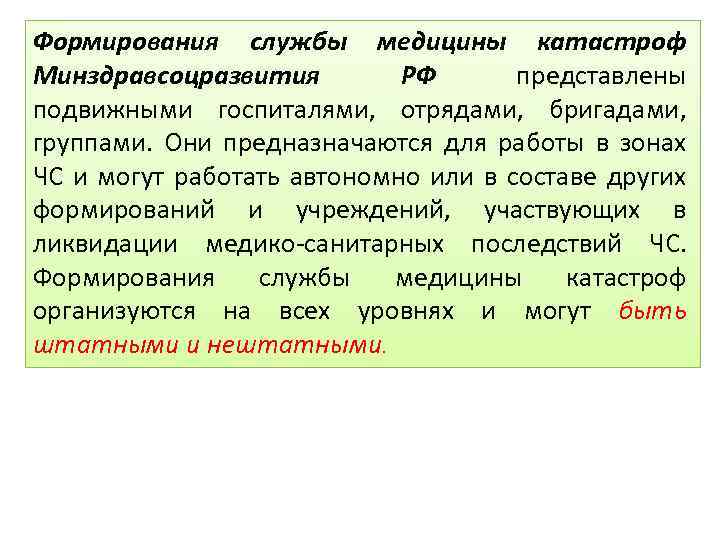 Формирования службы медицины катастроф Минздравсоцразвития РФ представлены подвижными госпиталями, отрядами, бригадами, группами. Они предназначаются для работы в зонах ЧС и могут работать автономно или в составе других формирований и учреждений, участвующих в ликвидации медико-санитарных последствий ЧС. Формирования службы медицины катастроф организуются на всех уровнях и могут быть штатными и нештатными.